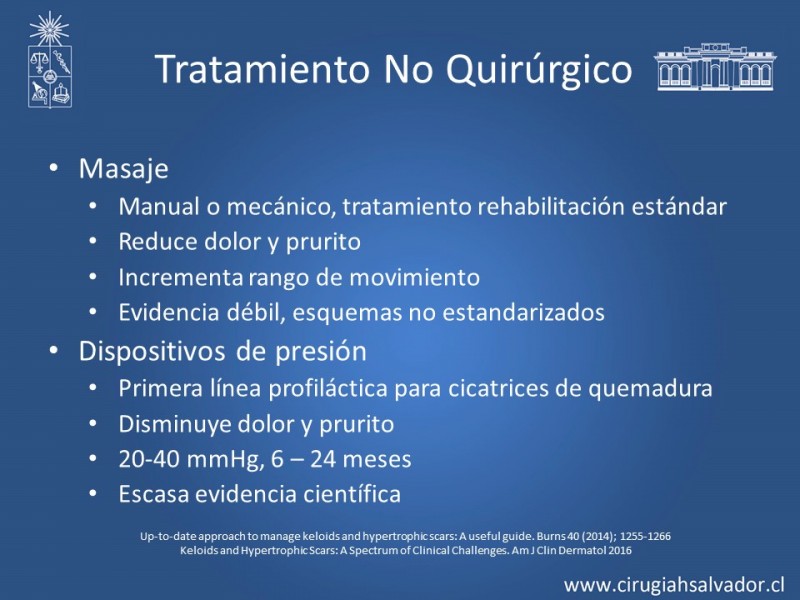 Tratamiento No Quirúrgico

• Masaje
  • Manual o mecánico, tratamiento rehabilitación estándar
  • Reduce dolor y prurito
  • Incrementa rango de movimiento
  • Evidencia débil, esquemas no estandarizados
• Dispositivos de presión
  • Primera línea profiláctica para cicatrices de quemadura
  • Disminuye dolor y prurito
  • 20-40 mmHg, 6 – 24 meses
  • Escasa evidencia científica

Up-to-date approach to manage keloids and hypertrophic scars: A useful guide. Burns 40 (2014); 1255-1266
Keloids and Hypertrophic Scars: A Spectrum of Clinical Challenges. Am J Clin Dermatol 2016

www.cirugiahsalvador.cl